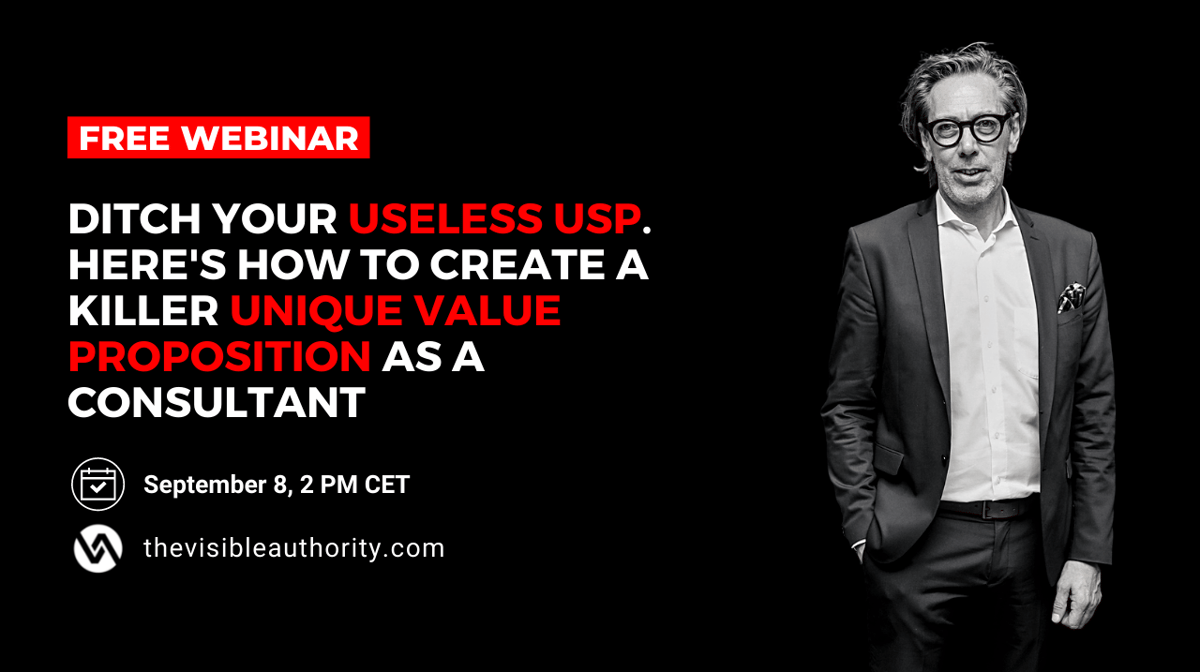 FREE WEBINAR

DITCH YOUR USELESS USP. HERE'S HOW TO CREATE A KILLER UNIQUE VALUE PROPOSITION AS A CONSULTANT

September 8, 2 PM CET

thevisibleauthority.com